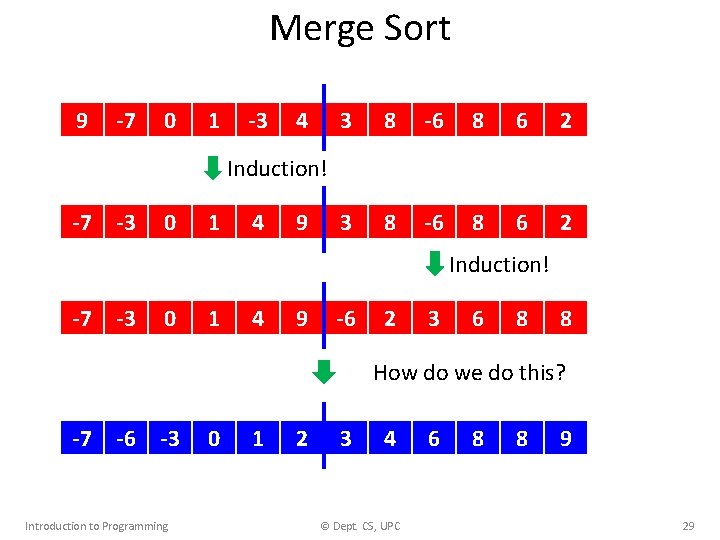 Merge Sort

| 9 | -7 | 0 | 1 | -3 | 4 | 3 | 8 | -6 | 8 | 6 | 2 |
|---|---|---|---|---|---|---|---|---|---|---|---|

Induction!

| -7 | -3 | 0 | 1 | 4 | 9 | 3 | 8 | -6 | 8 | 6 | 2 |
|---|---|---|---|---|---|---|---|---|---|---|---|

Induction!

| -7 | -3 | 0 | 1 | 4 | 9 | -6 | 2 | 3 | 6 | 8 | 8 |
|---|---|---|---|---|---|---|---|---|---|---|---|

How do we do this?

| -7 | -6 | -3 | 0 | 1 | 2 | 3 | 4 | 6 | 8 | 8 | 9 |
|---|---|---|---|---|---|---|---|---|---|---|---|

Introduction to Programming

© Dept. CS, UPC

29